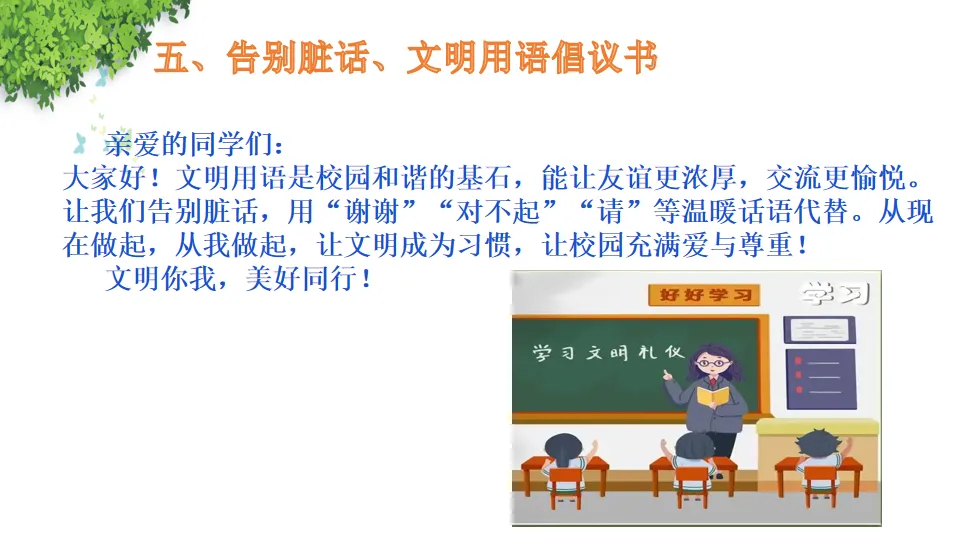 五、告别脏话、文明用语倡议书

亲爱的同学们：
大家好！文明用语是校园和谐的基石，能让友谊更浓厚，交流更愉悦。让我们告别脏话，用“谢谢”“对不起”“请”等温暖话语代替。从现在做起，从我做起，让文明成为习惯，让校园充满爱与尊重！
文明你我，美好同行！

好好学习

学习

学习文明礼仪